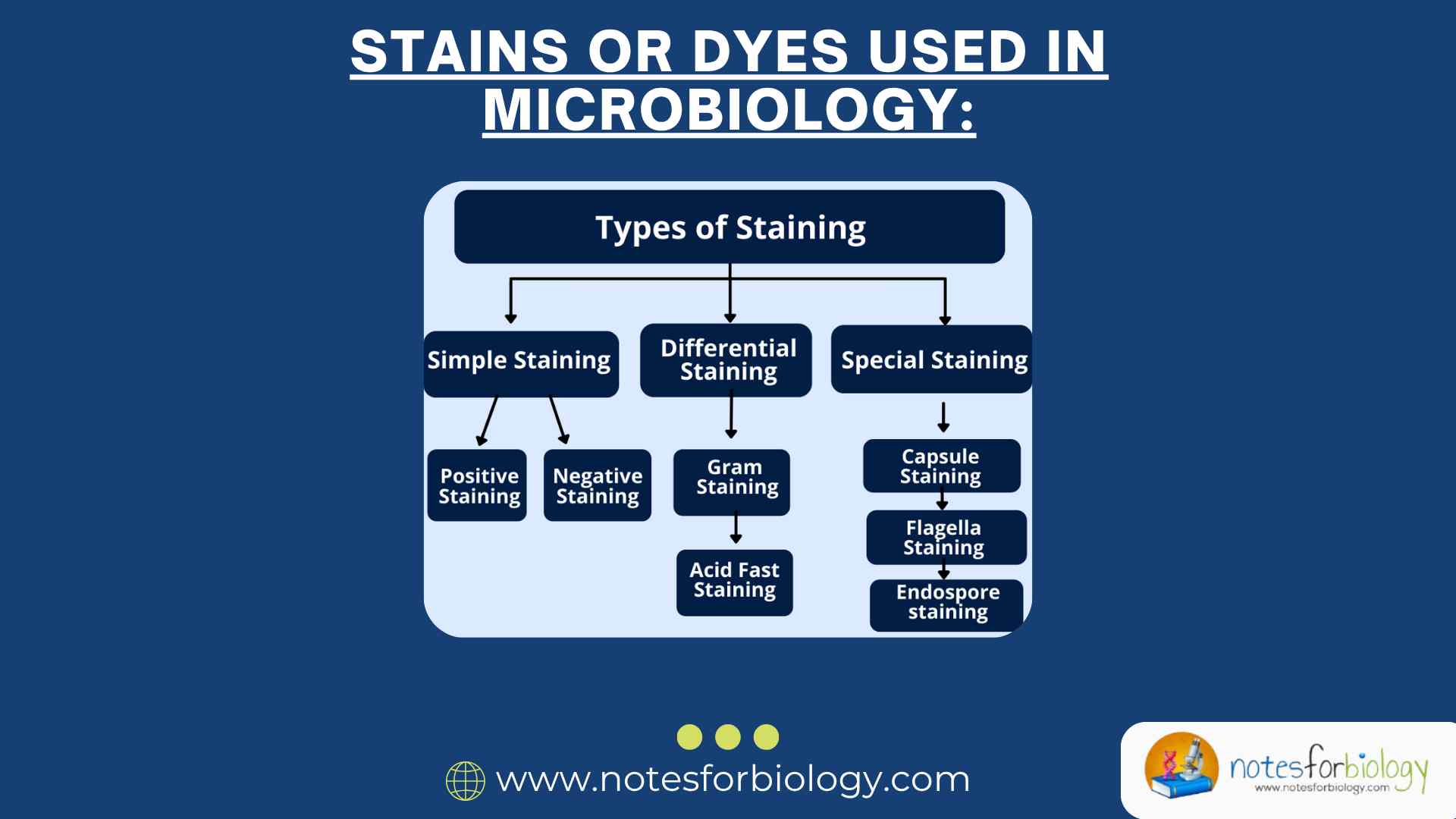 STAINS OR DYES USED IN MICROBIOLOGY:

Types of Staining

Simple Staining

Differential Staining

Special Staining

Positive Staining

Negative Staining

Gram Staining

Acid Fast Staining

Capsule Staining

Flagella Staining

Endospore staining

www.notesforbiology.com

notesforbiology
www.notesforbiology.com